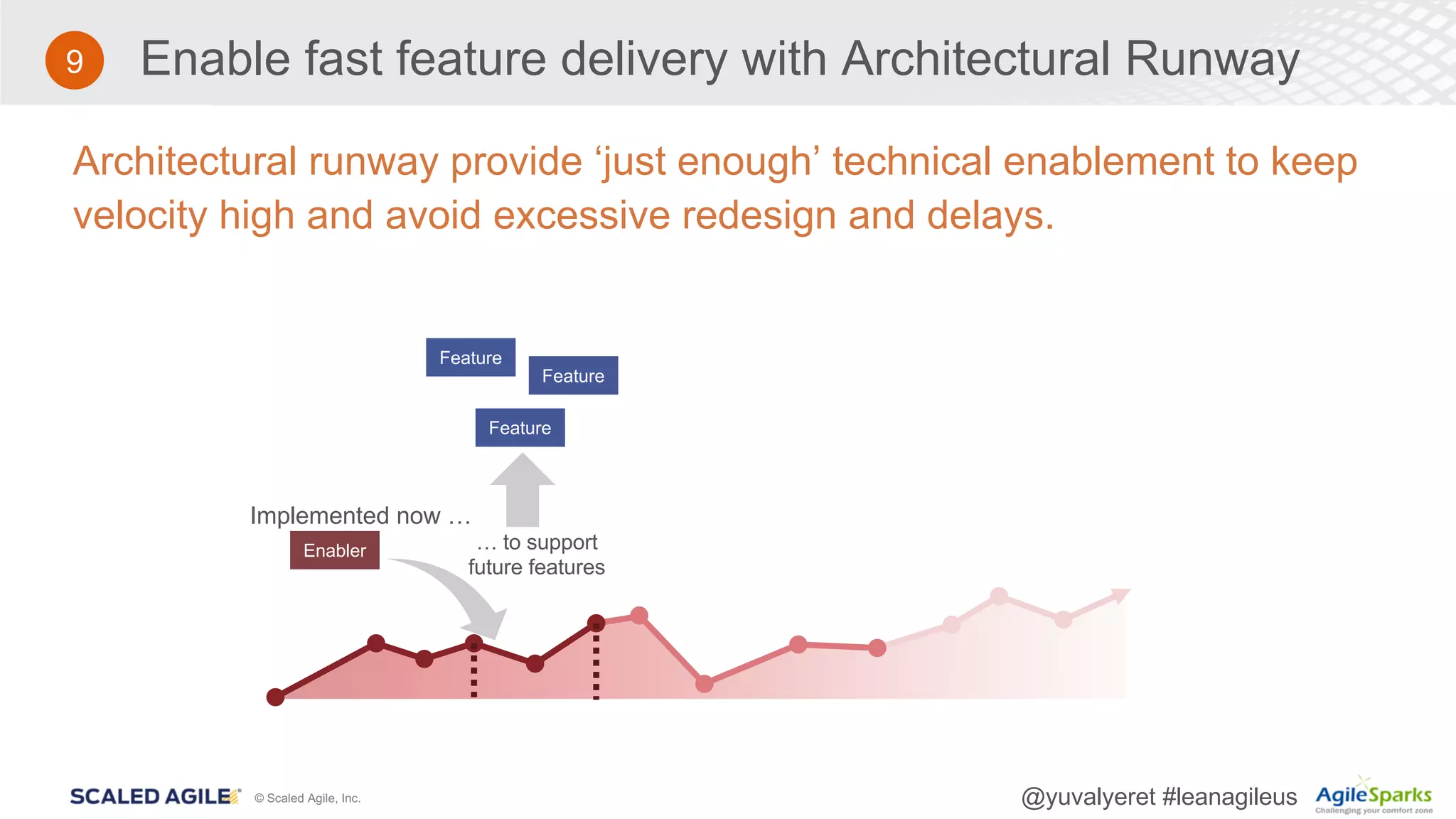 9 Enable fast feature delivery with Architectural Runway

Architectural runway provide ‘just enough’ technical enablement to keep velocity high and avoid excessive redesign and delays.

Feature

Feature

Feature

Implemented now …

Enabler

… to support future features

SCALED AGILE © Scaled Agile, Inc.

@yuvalyeret #leanagileus

AgileSparks
Challenging your comfort zone